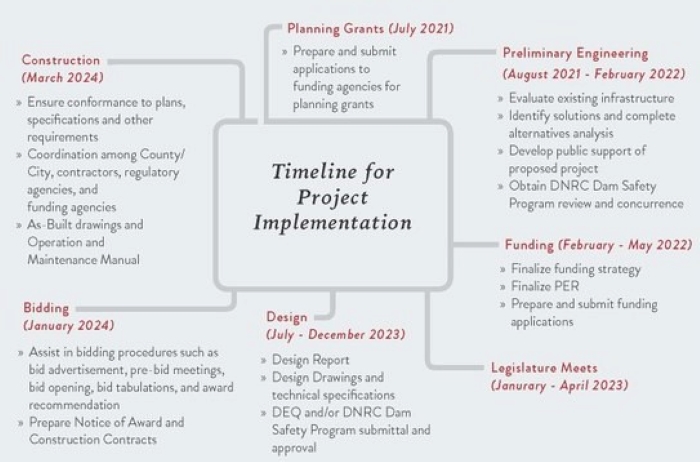 Timeline for Project Implementation

Planning Grants (July 2021)
» Prepare and submit applications to funding agencies for planning grants

Preliminary Engineering (August 2021 - February 2022)
» Evaluate existing infrastructure
» Identify solutions and complete alternatives analysis
» Develop public support of proposed project
» Obtain DNRC Dam Safety Program review and concurrence

Funding (February - May 2022)
» Finalize funding strategy
» Finalize PER
» Prepare and submit funding applications

Legislature Meets (Janurary - April 2023)

Design (July - December 2023)
» Design Report
» Design Drawings and technical specifications
» DEQ and/or DNRC Dam Safety Program submittal and approval

Bidding (January 2024)
» Assist in bidding procedures such as bid advertisement, pre-bid meetings, bid opening, bid tabulations, and award recommendation
» Prepare Notice of Award and Construction Contracts

Construction (March 2024)
» Ensure conformance to plans, specifications and other requirements
» Coordination among County/ City, contractors, regulatory agencies, and funding agencies
» As-Built drawings and Operation and Maintenance Manual